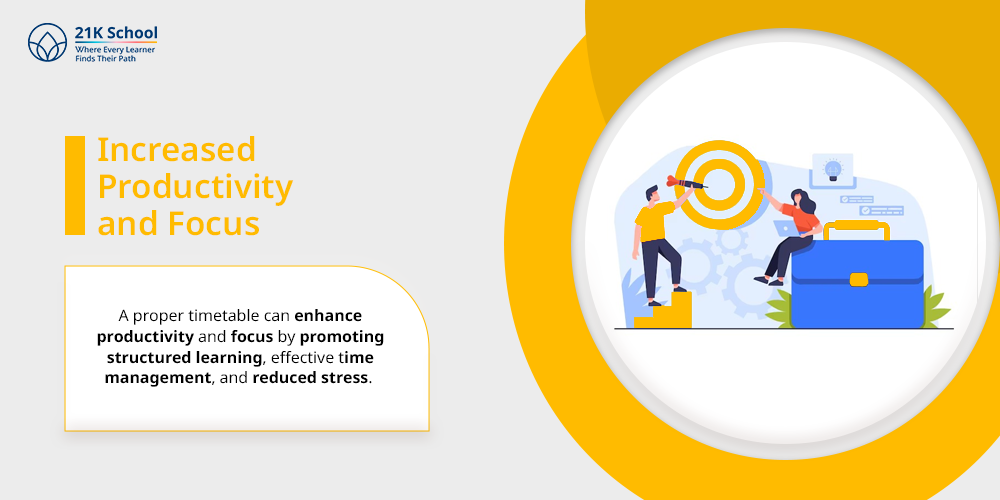 21K School
Where Every Learner Finds Their Path

Increased Productivity and Focus

A proper timetable can enhance productivity and focus by promoting structured learning, effective time management, and reduced stress.